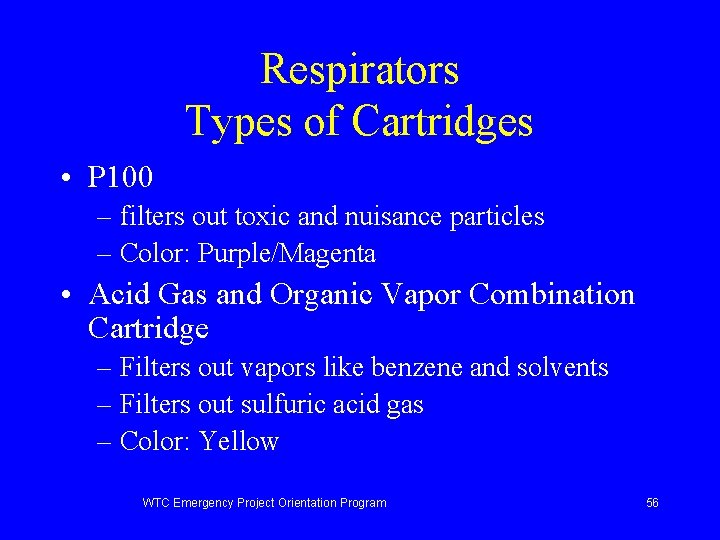 Respirators
Types of Cartridges

• P100
– filters out toxic and nuisance particles
– Color: Purple/Magenta

• Acid Gas and Organic Vapor Combination Cartridge
– Filters out vapors like benzene and solvents
– Filters out sulfuric acid gas
– Color: Yellow

WTC Emergency Project Orientation Program

56